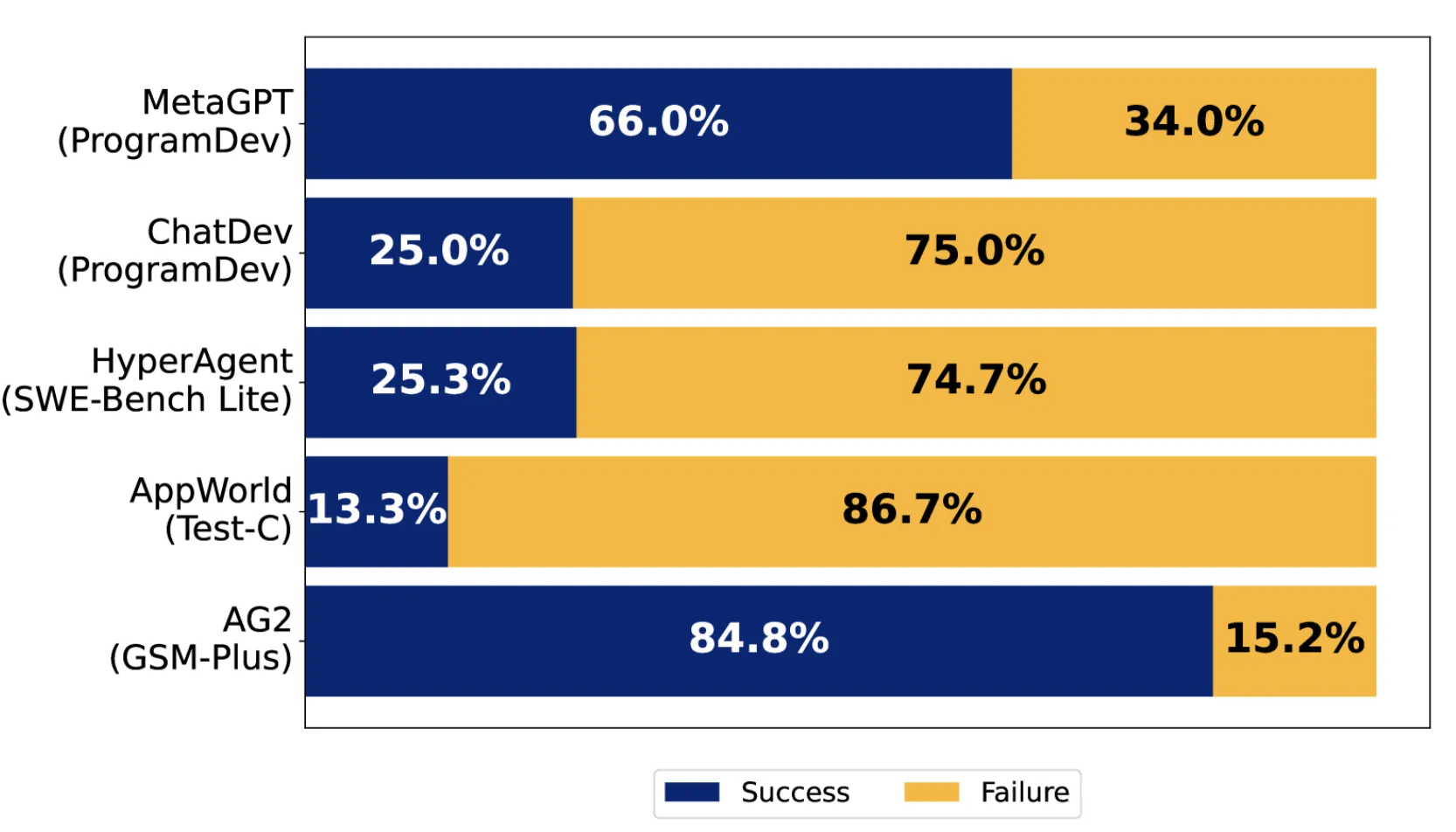 MetaGPT (ProgramDev)
66.0%
34.0%

ChatDev (ProgramDev)
25.0%
75.0%

HyperAgent (SWE-Bench Lite)
25.3%
74.7%

AppWorld (Test-C)
13.3%
86.7%

AG2 (GSM-Plus)
84.8%
15.2%

Success
Failure